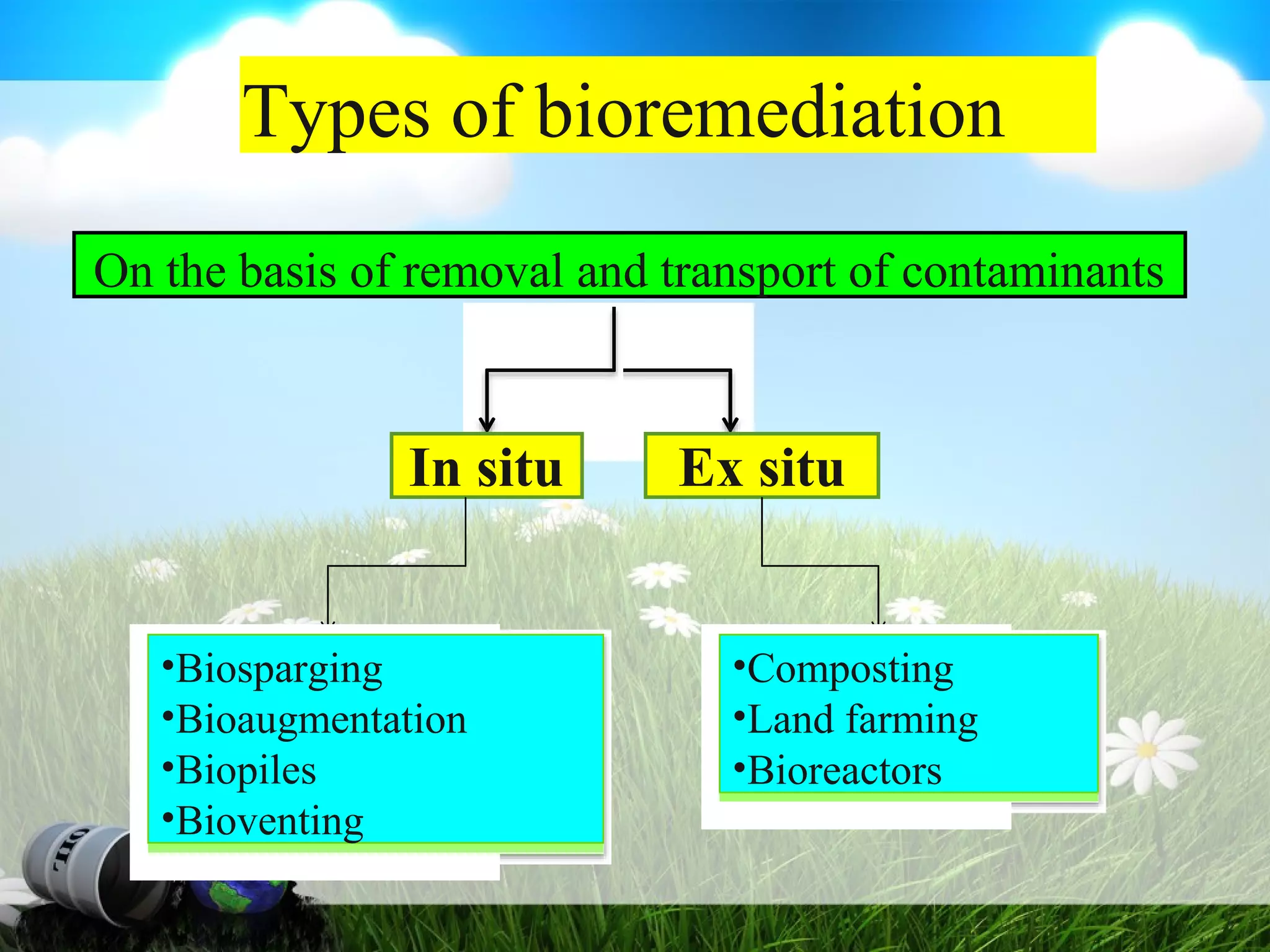 Types of bioremediation

On the basis of removal and transport of contaminants

In situ

Ex situ

•Biosparging
•Bioaugmentation
•Biopiles
•Bioventing

•Composting
•Land farming
•Bioreactors

OIL